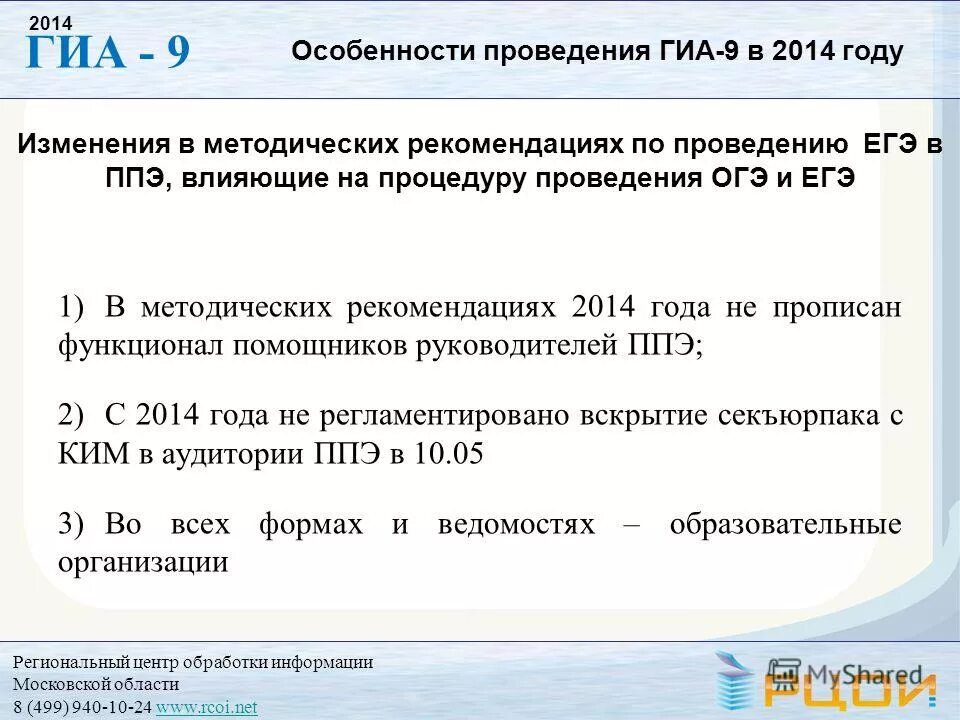 2014
ГИА - 9

Особенности проведения ГИА-9 в 2014 году

Изменения в методических рекомендациях по проведению ЕГЭ в ППЭ, влияющие на процедуру проведения ОГЭ и ЕГЭ

1) В методических рекомендациях 2014 года не прописан функционал помощников руководителей ППЭ;

2) С 2014 года не регламентировано вскрытие секъюрпака с КИМ в аудитории ППЭ в 10.05

3) Во всех формах и ведомостях – образовательные организации

Региональный центр обработки информации
Московской области
8 (499) 940-10-24 www.rcoi.net

MyShared
РЦОИ